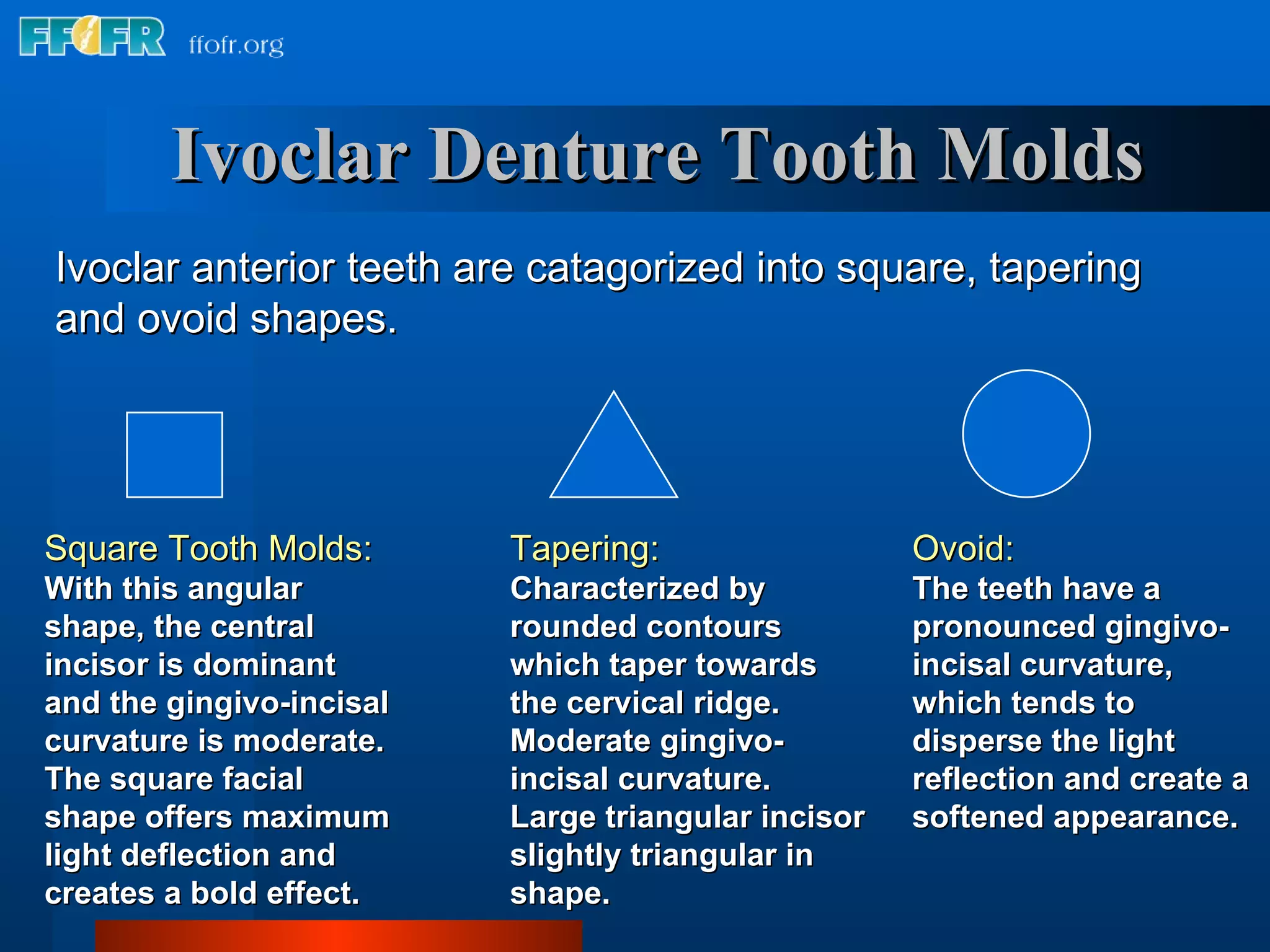 FFOFR ffofr.org

Ivoclar Denture Tooth Molds

Ivoclar anterior teeth are catagorized into square, tapering and ovoid shapes.

Square Tooth Molds:
With this angular shape, the central incisor is dominant and the gingivo-incisal curvature is moderate. The square facial shape offers maximum light deflection and creates a bold effect.

Tapering:
Characterized by rounded contours which taper towards the cervical ridge. Moderate gingivo-incisal curvature. Large triangular incisor slightly triangular in shape.

Ovoid:
The teeth have a pronounced gingivo-incisal curvature, which tends to disperse the light reflection and create a softened appearance.